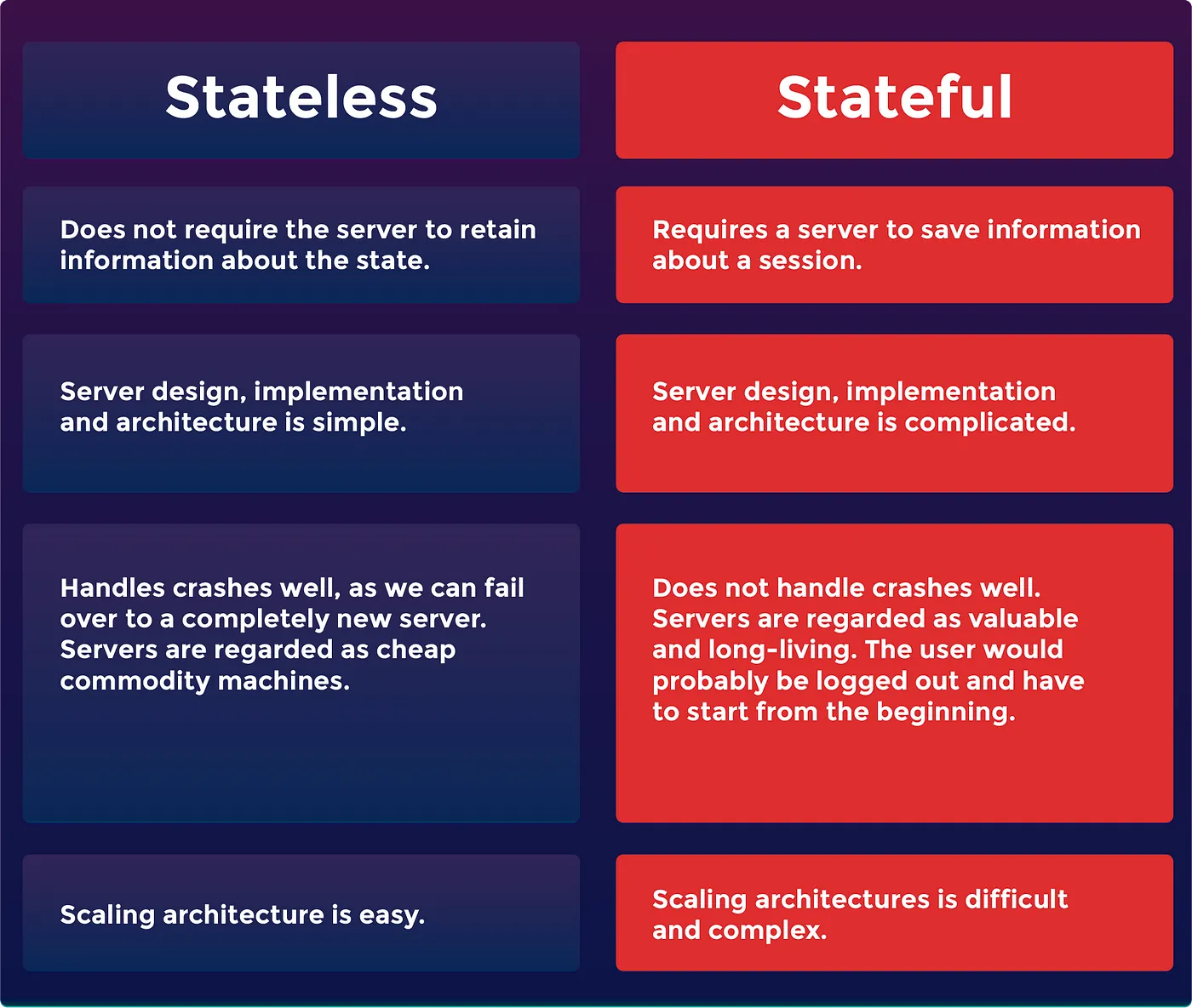 | Stateless | Stateful |
|---|---|
| Does not require the server to retain information about the state. | Requires a server to save information about a session. |
| Server design, implementation and architecture is simple. | Server design, implementation and architecture is complicated. |
| Handles crashes well, as we can fail over to a completely new server. Servers are regarded as cheap commodity machines. | Does not handle crashes well. Servers are regarded as valuable and long-living. The user would probably be logged out and have to start from the beginning. |
| Scaling architecture is easy. | Scaling architectures is difficult and complex. |